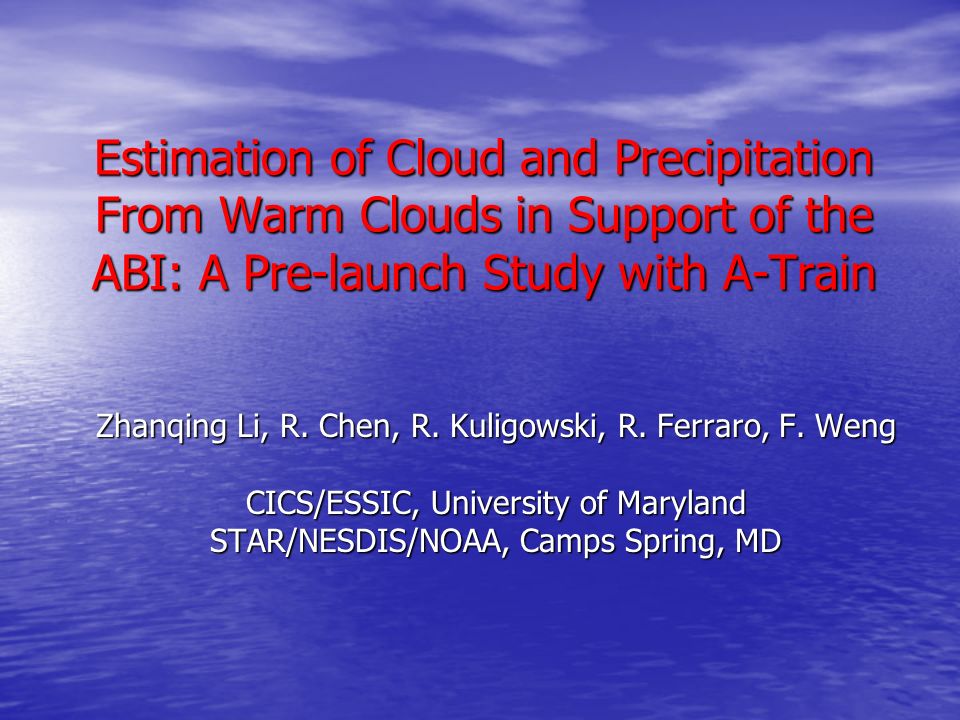 Estimation of Cloud and Precipitation From Warm Clouds in Support of the ABI: A Pre-launch Study with A-Train

Zhanqing Li, R. Chen, R. Kuligowski, R. Ferraro, F. Weng

CICS/ESSIC, University of Maryland
STAR/NESDIS/NOAA, Camps Spring, MD